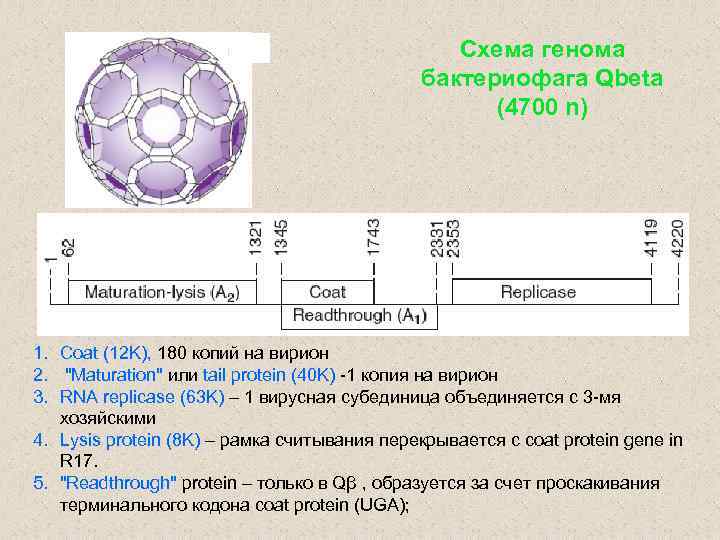 Схема генома бактериофага Qbeta (4700 n)

1 62 1321 1345 1743 2331 2353 4119 4220

Maturation-lysis ($A_2$)
Coat
Replicase
Readthrough ($A_1$)

1. Coat (12K), 180 копий на вирион
2. "Maturation" или tail protein (40K) -1 копия на вирион
3. RNA replicase (63K) – 1 вирусная субединица объединяется с 3-мя хозяйскими
4. Lysis protein (8K) – рамка считывания перекрывается с coat protein gene in R17.
5. "Readthrough" protein – только в Qβ , образуется за счет проскакивания терминального кодона coat protein (UGA);